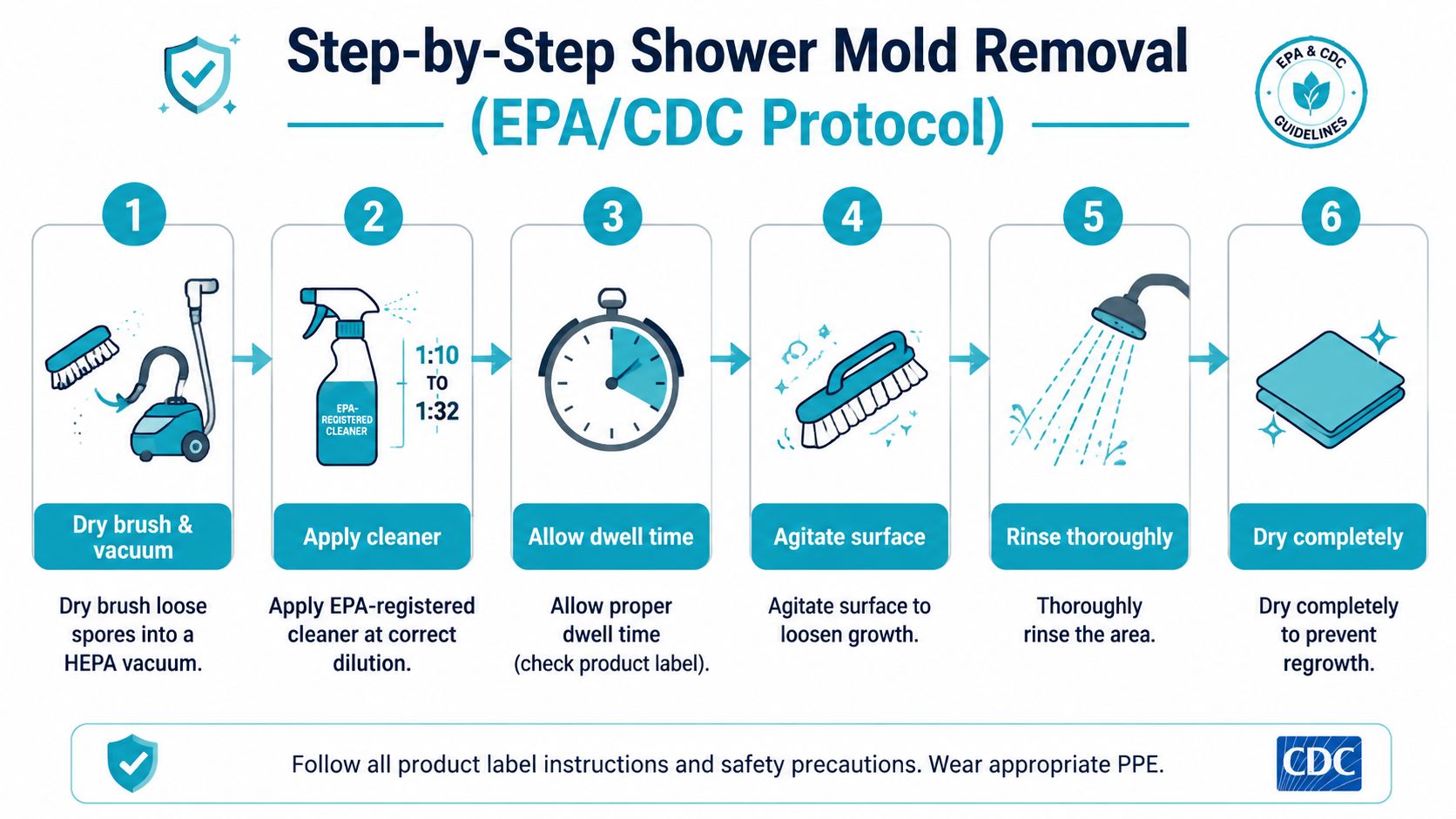 Step-by-Step Shower Mold Removal
(EPA/CDC Protocol)

EPA & CDC GUIDELINES

1

Dry brush & vacuum

Dry brush loose spores into a HEPA vacuum.

2

EPA-REGISTERED CLEANER

1:10 TO 1:32

Apply cleaner

Apply EPA-registered cleaner at correct dilution.

3

Allow dwell time

Allow proper dwell time (check product label).

4

Agitate surface

Agitate surface to loosen growth.

5

Rinse thoroughly

Thoroughly rinse the area.

6

Dry completely

Dry completely to prevent regrowth.

Follow all product label instructions and safety precautions. Wear appropriate PPE.

CDC